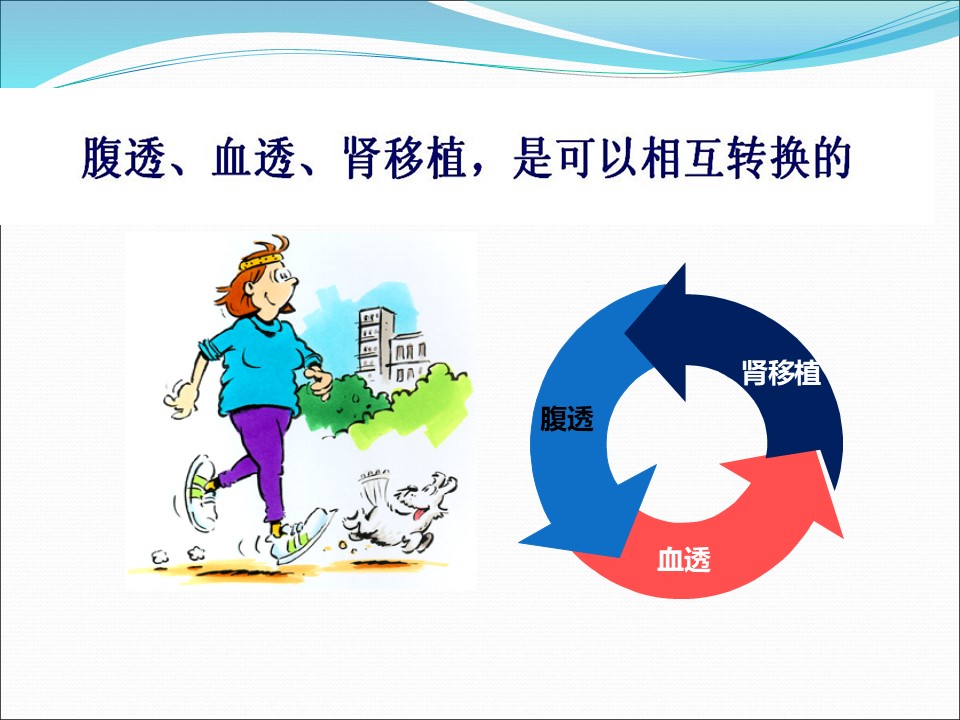 腹透、血透、肾移植，是可以相互转换的

肾移植
腹透
血透